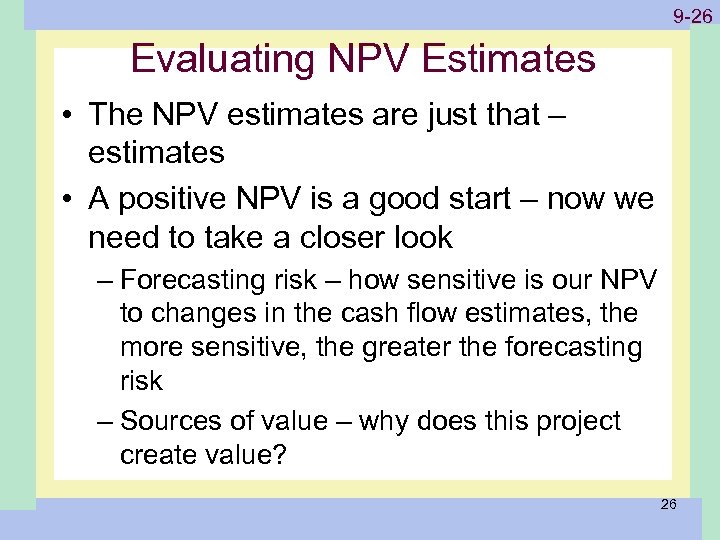 9-26

Evaluating NPV Estimates

• The NPV estimates are just that – estimates

• A positive NPV is a good start – now we need to take a closer look

– Forecasting risk – how sensitive is our NPV to changes in the cash flow estimates, the more sensitive, the greater the forecasting risk

– Sources of value – why does this project create value?

26